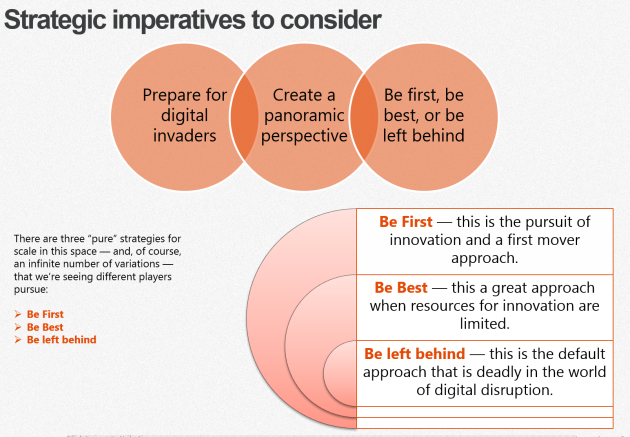 Strategic imperatives to consider

Prepare for digital invaders

Create a panoramic perspective

Be first, be best, or be left behind

There are three "pure" strategies for scale in this space — and, of course, an infinite number of variations — that we're seeing different players pursue:

➢ Be First
➢ Be Best
➢ Be left behind

Be First — this is the pursuit of innovation and a first mover approach.

Be Best — this a great approach when resources for innovation are limited.

Be left behind — this is the default approach that is deadly in the world of digital disruption.